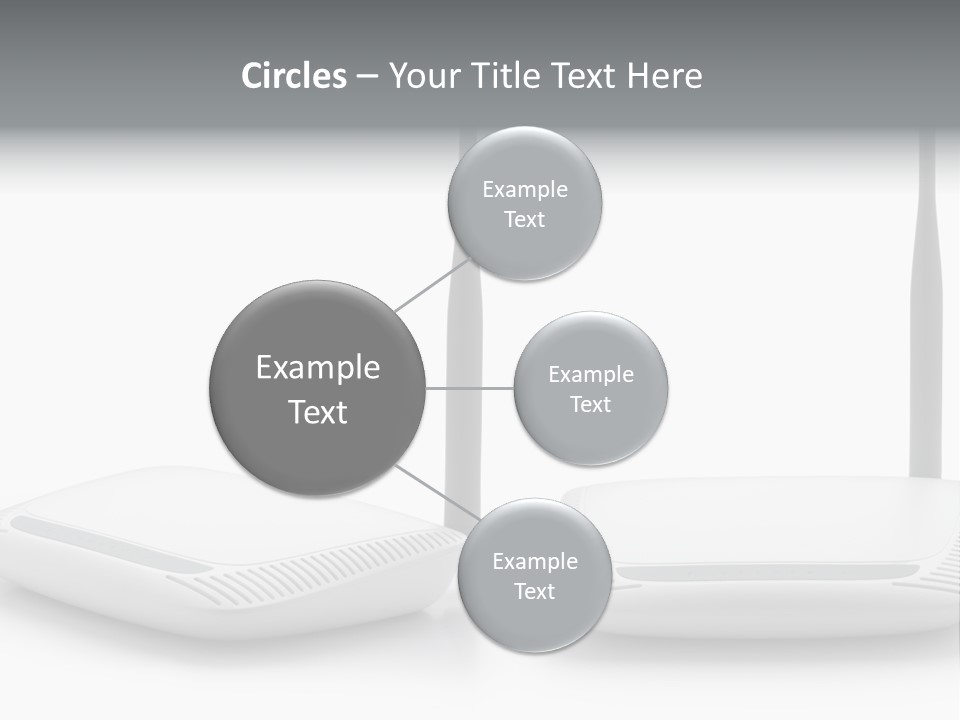 Circles – Your Title Text Here

Example Text

Example Text

Example Text

Example Text